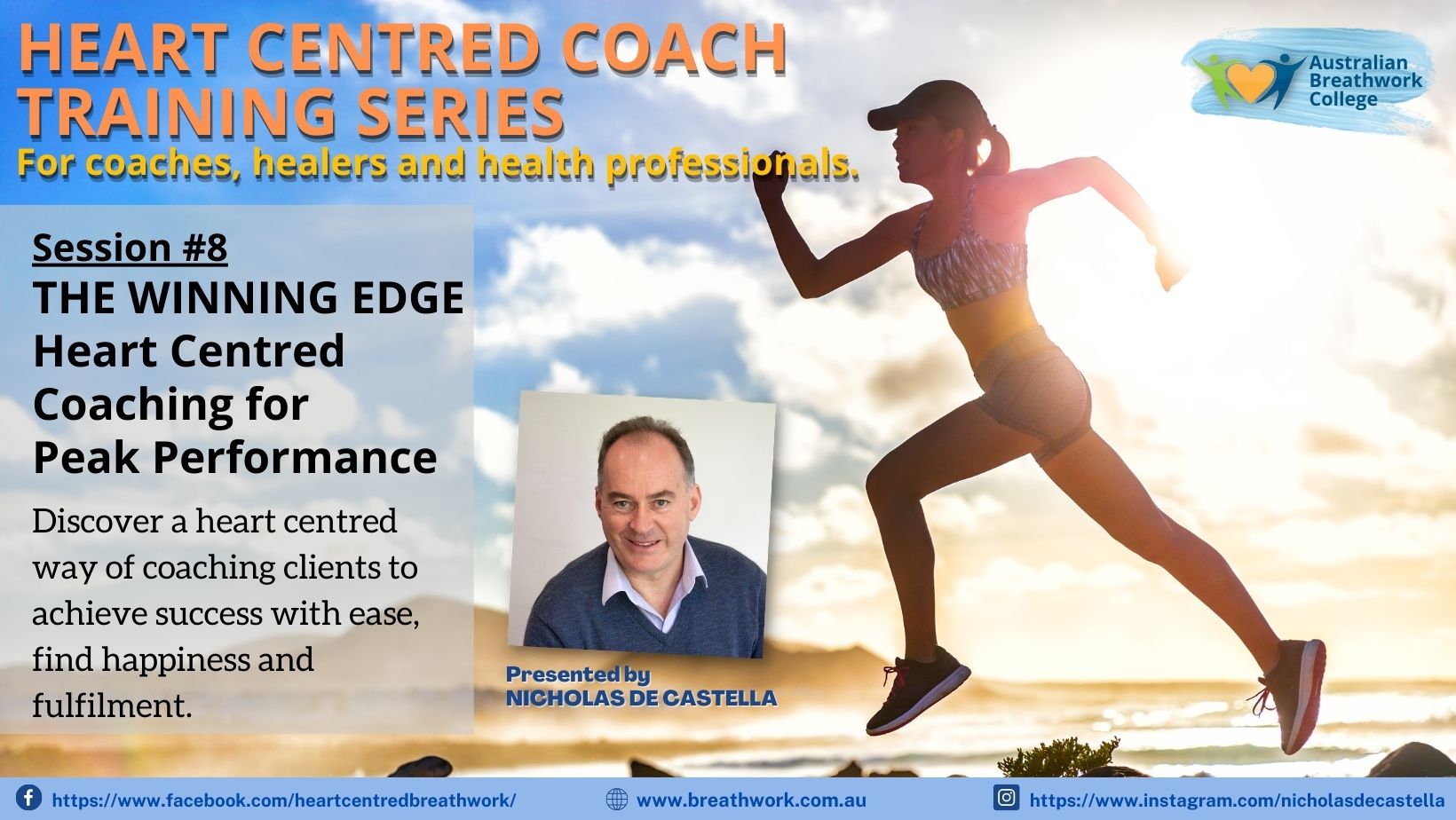 HEART CENTRED COACH TRAINING SERIES
For coaches, healers and health professionals.

Australian Breathwork College

Session #8
THE WINNING EDGE
Heart Centred Coaching for Peak Performance

Discover a heart centred way of coaching clients to achieve success with ease, find happiness and fulfilment.

Presented by
NICHOLAS DE CASTELLA

https://www.facebook.com/heartcentredbreathwork/
www.breathwork.com.au
https://www.instagram.com/nicholasdecastella